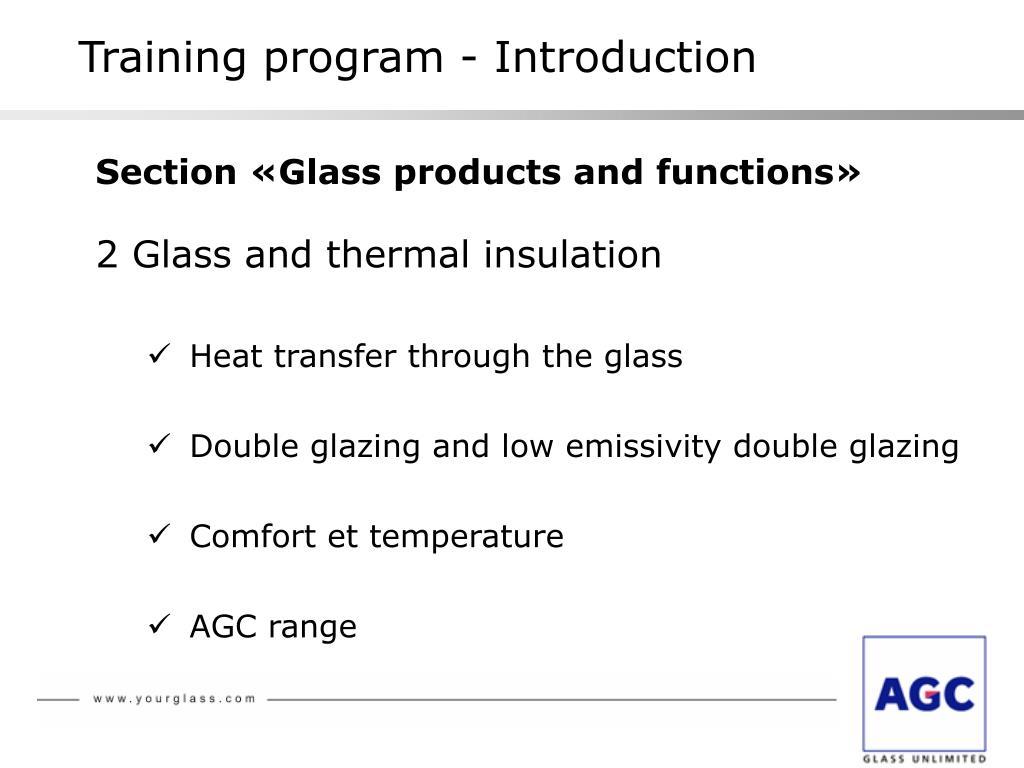 Training program - Introduction

Section «Glass products and functions»

2 Glass and thermal insulation

✓ Heat transfer through the glass

✓ Double glazing and low emissivity double glazing

✓ Comfort et temperature

✓ AGC range

www.yourglass.com

AGC
GLASS UNLIMITED